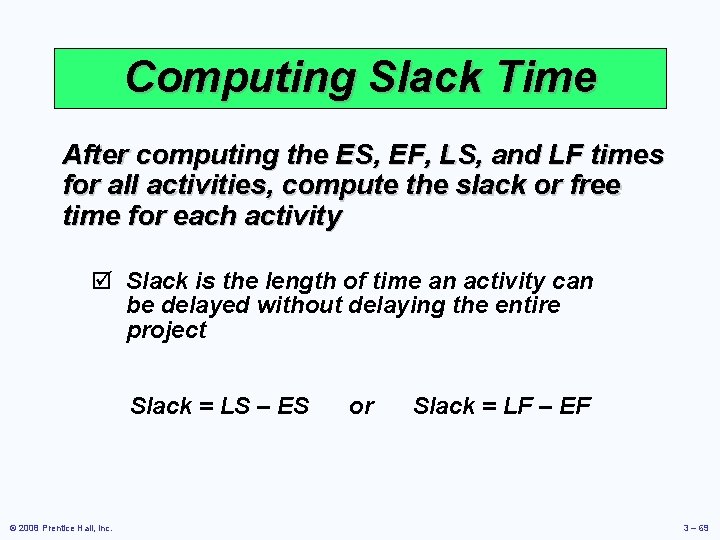 Computing Slack Time

After computing the ES, EF, LS, and LF times for all activities, compute the slack or free time for each activity

☑ Slack is the length of time an activity can be delayed without delaying the entire project

Slack = LS – ES or Slack = LF – EF

© 2008 Prentice Hall, Inc.

3 – 69